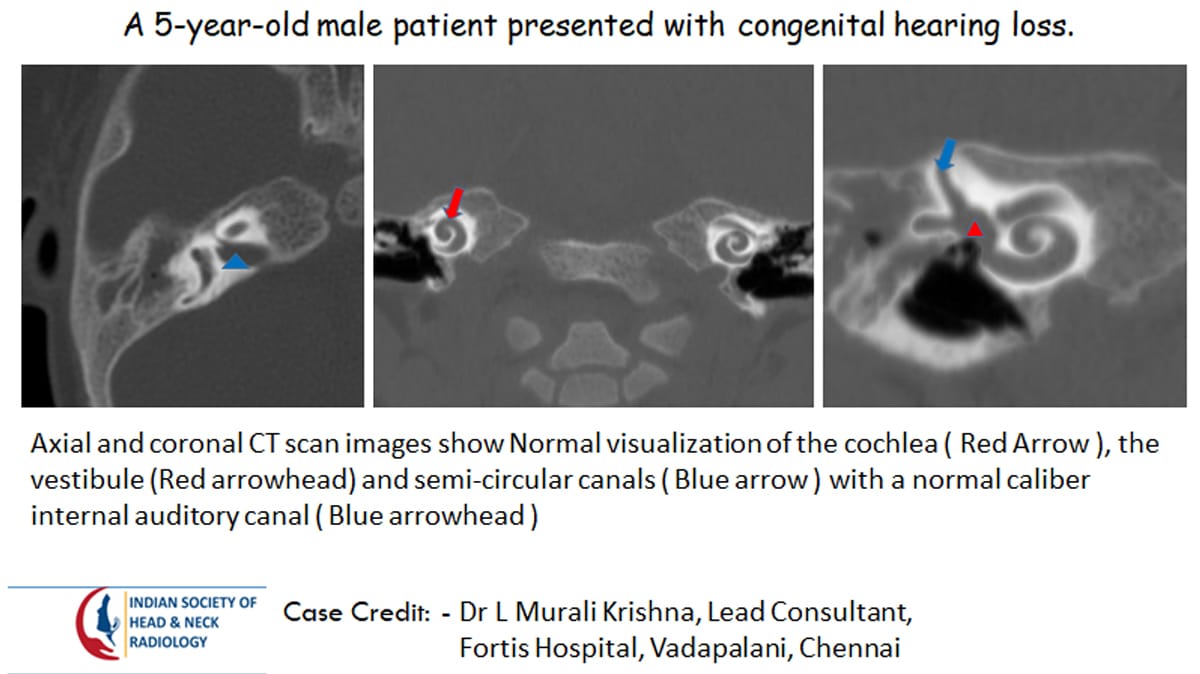 A 5-year-old male patient presented with congenital hearing loss.

Axial and coronal CT scan images show Normal visualization of the cochlea ( Red Arrow ), the vestibule (Red arrowhead) and semi-circular canals ( Blue arrow ) with a normal caliber internal auditory canal ( Blue arrowhead )

INDIAN SOCIETY OF HEAD & NECK RADIOLOGY

Case Credit: - Dr L Murali Krishna, Lead Consultant, Fortis Hospital, Vadapalani, Chennai